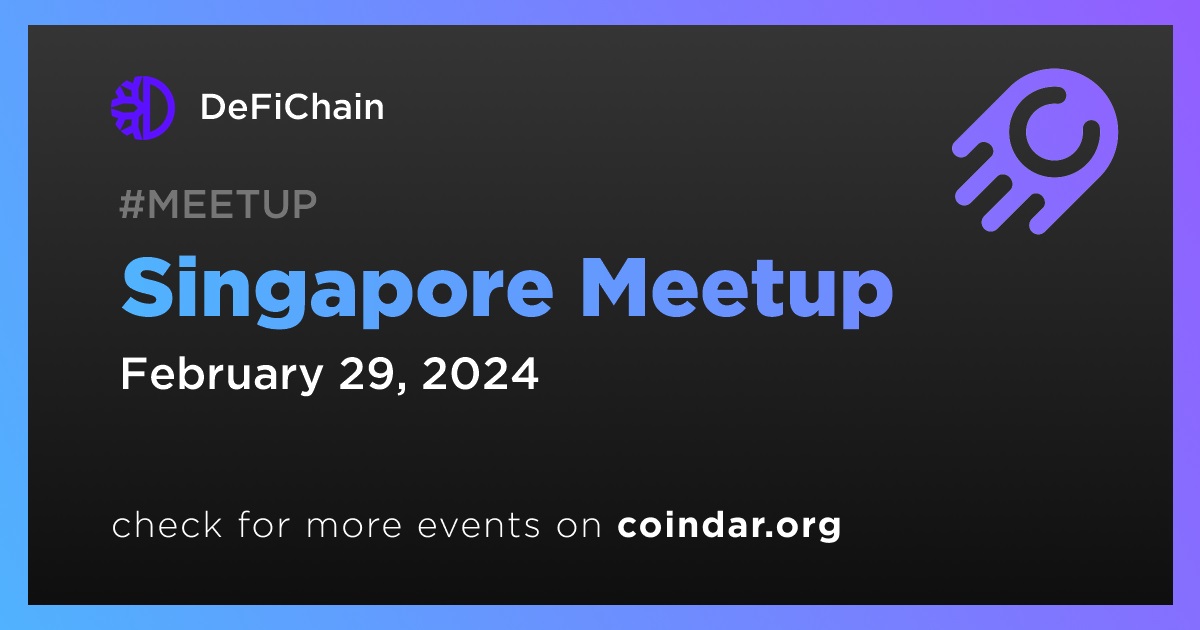 DeFiChain

#MEETUP

Singapore Meetup

February 29, 2024

check for more events on coindar.org